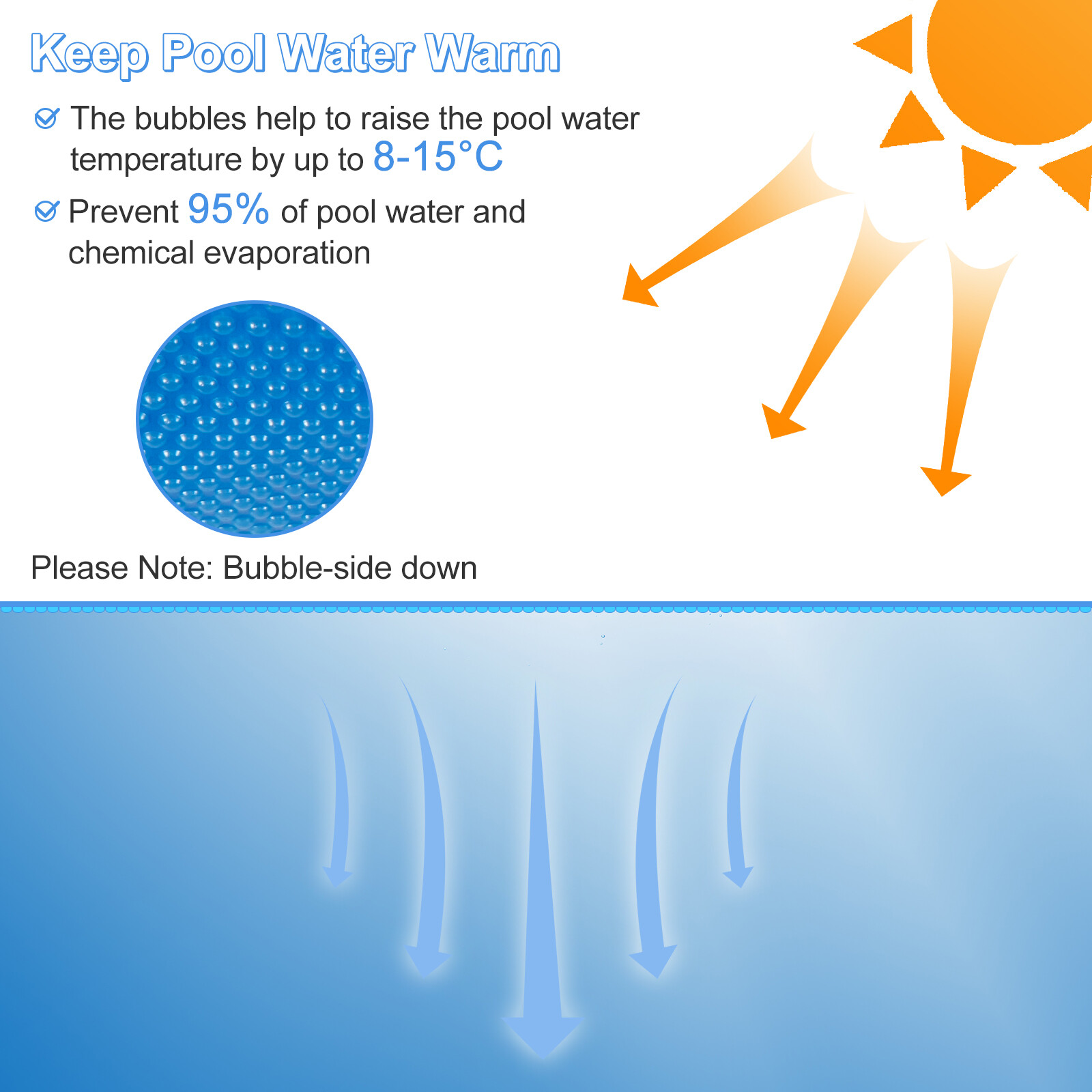 Keep Pool Water Warm

The bubbles help to raise the pool water temperature by up to 8-15°C

Prevent 95% of pool water and chemical evaporation

Please Note: Bubble-side down